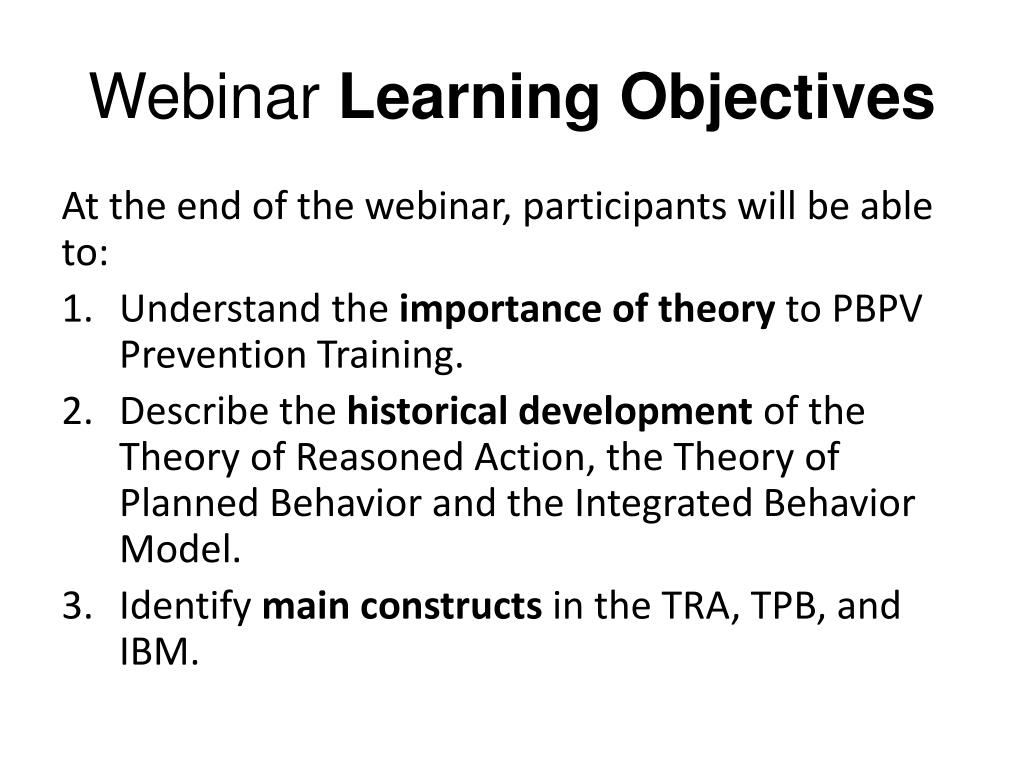 Webinar Learning Objectives

At the end of the webinar, participants will be able to:

1. Understand the importance of theory to PBPV Prevention Training.
2. Describe the historical development of the Theory of Reasoned Action, the Theory of Planned Behavior and the Integrated Behavior Model.
3. Identify main constructs in the TRA, TPB, and IBM.